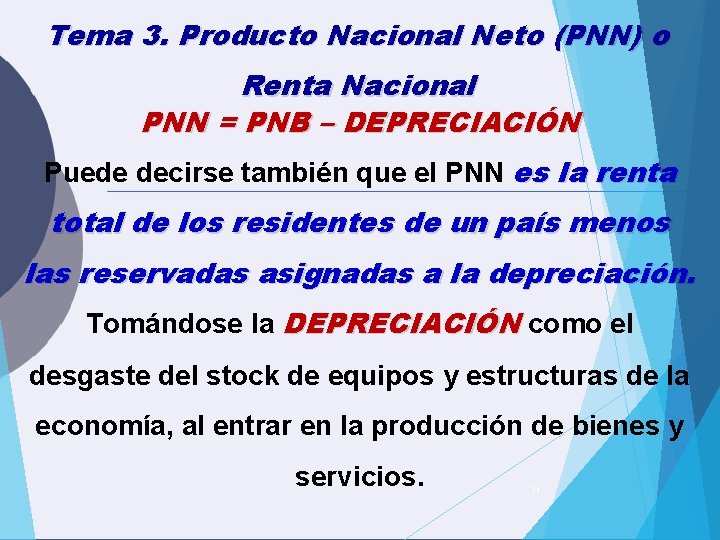 Tema 3. Producto Nacional Neto (PNN) o Renta Nacional

PNN = PNB – DEPRECIACIÓN

Puede decirse también que el PNN es la renta total de los residentes de un país menos las reservadas asignadas a la depreciación.

Tomándose la DEPRECIACIÓN como el desgaste del stock de equipos y estructuras de la economía, al entrar en la producción de bienes y servicios.

11